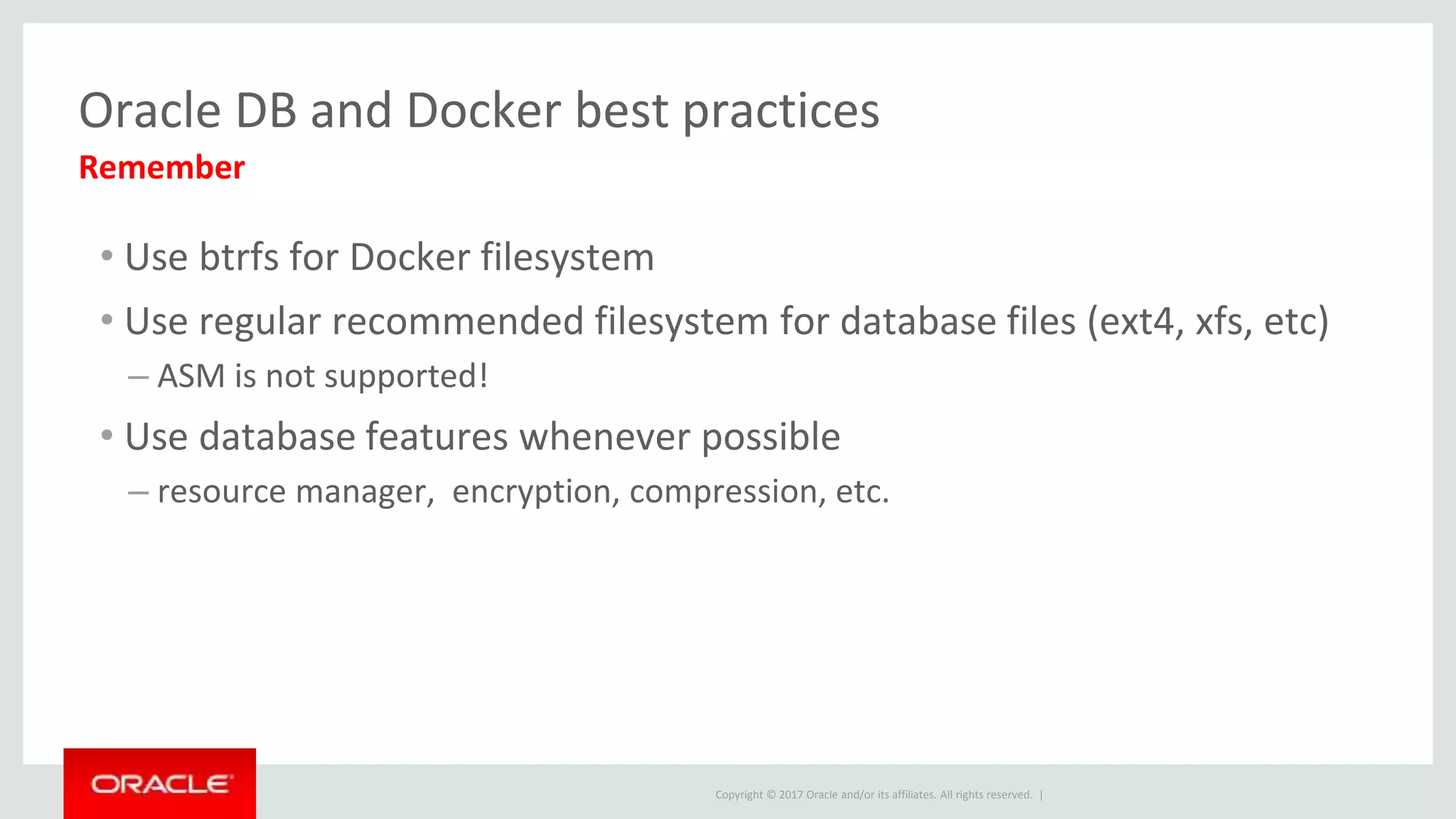 Oracle DB and Docker best practices
Remember

• Use btrfs for Docker filesystem
• Use regular recommended filesystem for database files (ext4, xfs, etc)
– ASM is not supported!
• Use database features whenever possible
– resource manager, encryption, compression, etc.

ORACLE

Copyright © 2017 Oracle and/or its affiliates. All rights reserved. |